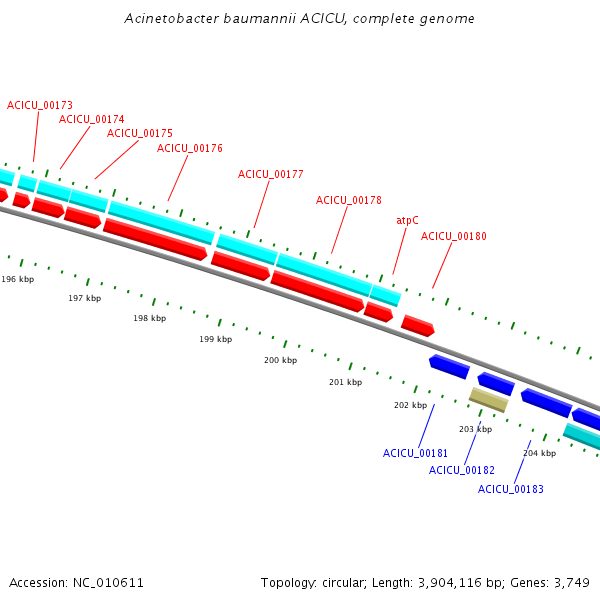 Acinetobacter baumannii ACICU, complete genome

ACICU_00173
ACICU_00174
ACICU_00175
ACICU_00176
ACICU_00177
ACICU_00178
atpC
ACICU_00180

196 kbp
197 kbp
198 kbp
199 kbp
200 kbp
201 kbp
202 kbp
203 kbp
204 kbp

ACICU_00181
ACICU_00182
ACICU_00183

Accession: NC_010611

Topology: circular; Length: 3,904,116 bp; Genes: 3,749